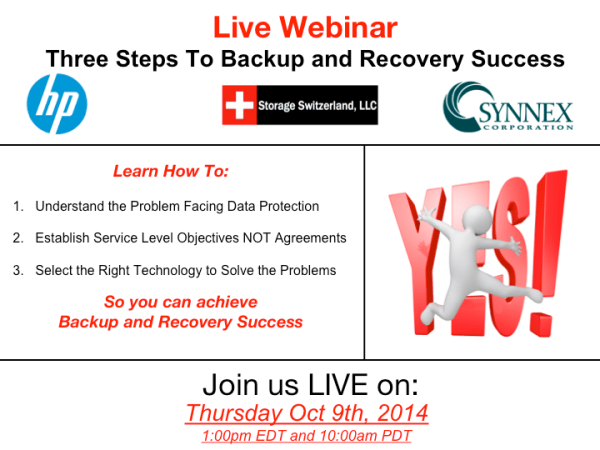 Live Webinar

Three Steps To Backup and Recovery Success

hp

Storage Switzerland, LLC

SYNNEX CORPORATION

Learn How To:

1. Understand the Problem Facing Data Protection

2. Establish Service Level Objectives NOT Agreements

3. Select the Right Technology to Solve the Problems

So you can achieve Backup and Recovery Success

YES!

Join us LIVE on:

Thursday Oct 9th, 2014

1:00pm EDT and 10:00am PDT